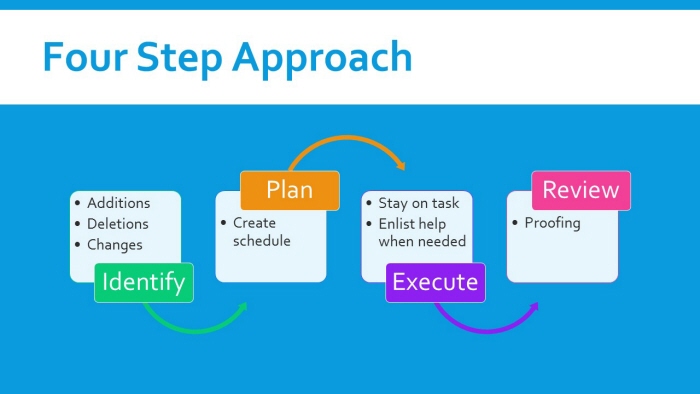 Four Step Approach

• Additions
• Deletions
• Changes

Identify

Plan

• Create schedule

• Stay on task
• Enlist help when needed

Execute

Review

• Proofing